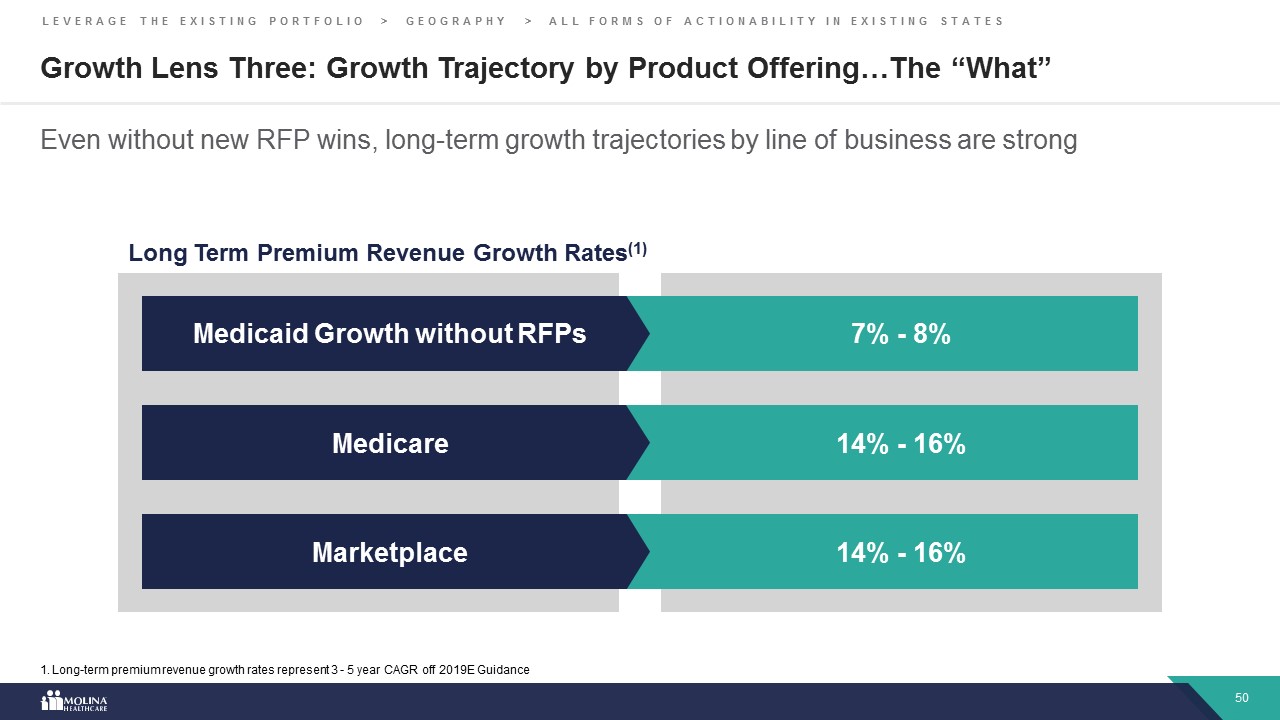 LEVERAGE THE EXISTING PORTFOLIO > GEOGRAPHY > ALL FORMS OF ACTIONABILITY IN EXISTING STATES

Growth Lens Three: Growth Trajectory by Product Offering…The “What”

Even without new RFP wins, long-term growth trajectories by line of business are strong

Long Term Premium Revenue Growth Rates$^{(1)}$

| Medicaid Growth without RFPs | 7% - 8% |
|---|---|
| Medicare | 14% - 16% |
| Marketplace | 14% - 16% |

1. Long-term premium revenue growth rates represent 3 - 5 year CAGR off 2019E Guidance

MOLINA HEALTHCARE

50